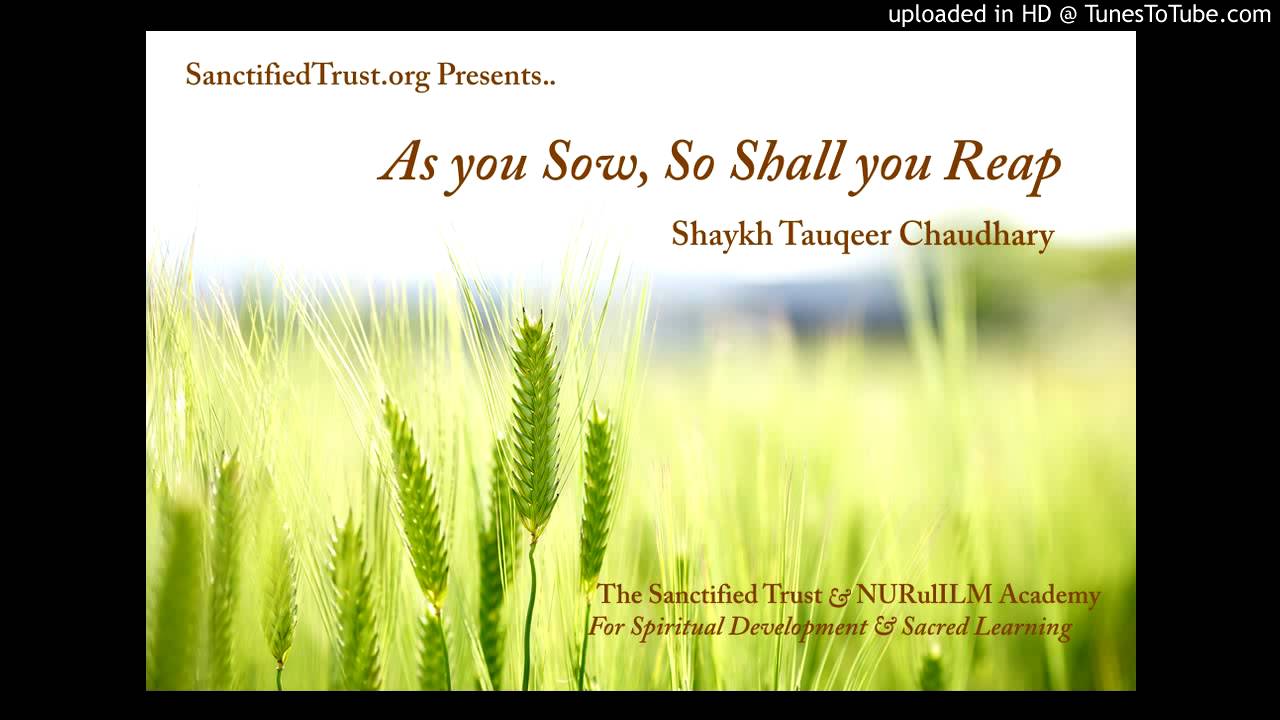 uploaded in HD @ TunesToTube.com

SanctifiedTrust.org Presents..

As you Sow, So Shall you Reap

Shaykh Tauqeer Chaudhary

The Sanctified Trust & NURulILM Academy
For Spiritual Development & Sacred Learning